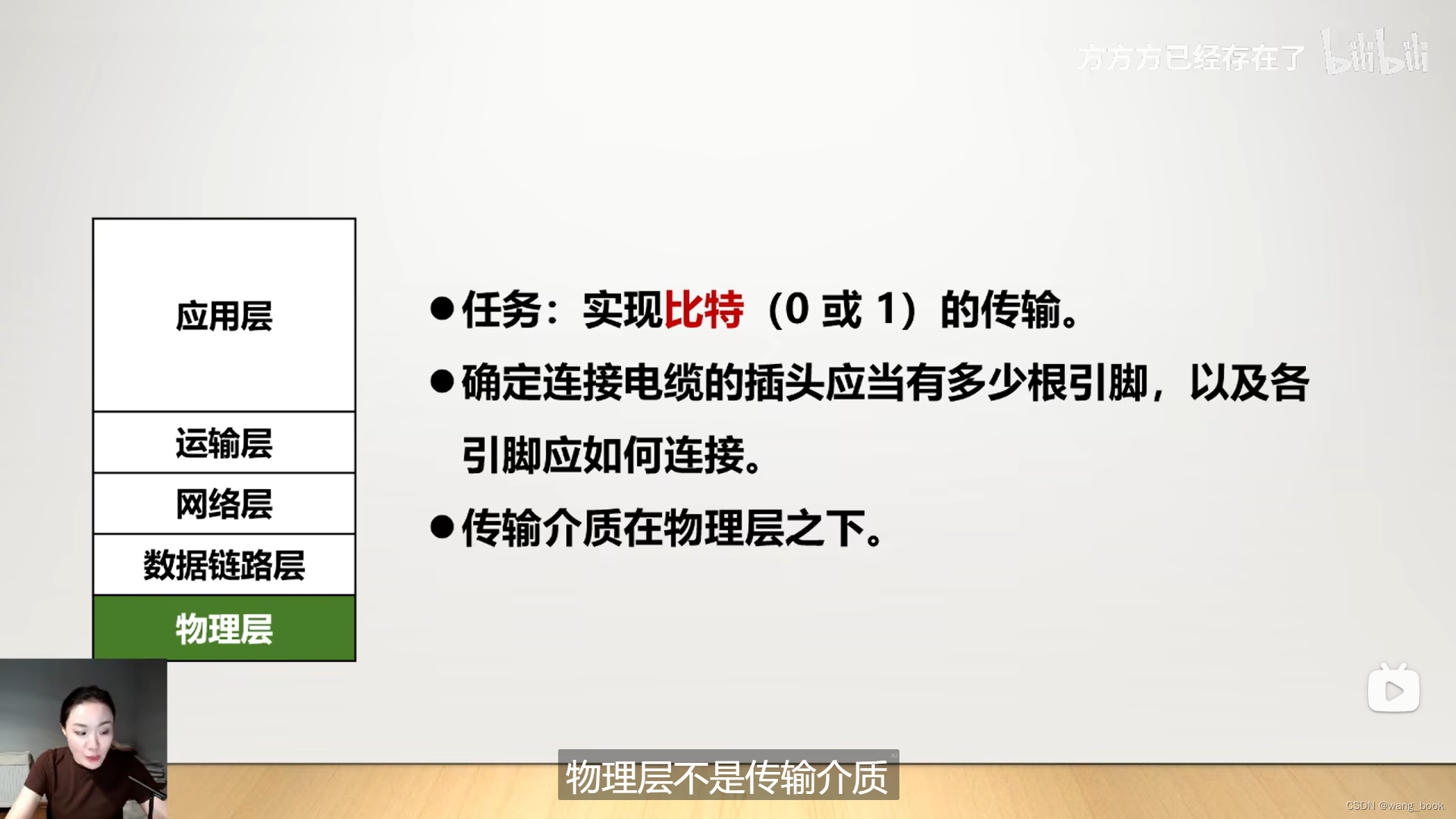 方方方已经存在了 bilibili

应用层

运输层

网络层

数据链路层

物理层

● 任务：实现比特（0 或 1）的传输。

● 确定连接电缆的插头应当有多少根引脚，以及各引脚应如何连接。

● 传输介质在物理层之下。

物理层不是传输介质

CSDN @wang_book